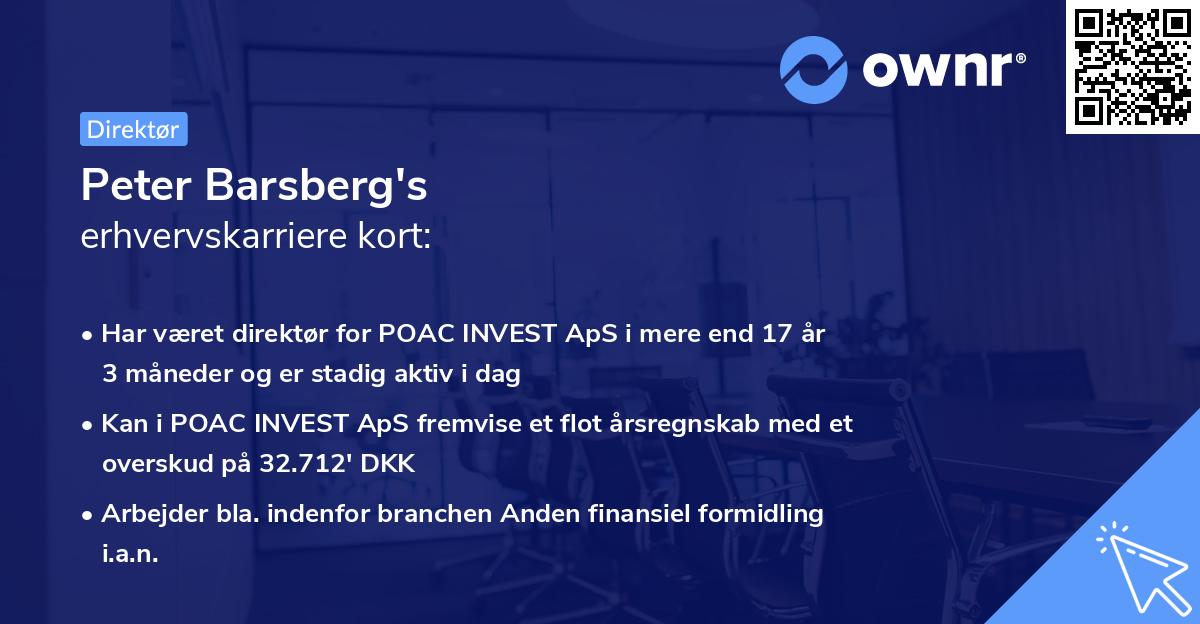 ownr®

Direktør

Peter Barsberg's
erhvervskarriere kort:

• Har været direktør for POAC INVEST ApS i mere end 17 år 3 måneder og er stadig aktiv i dag

• Kan i POAC INVEST ApS fremvise et flot årsregnskab med et overskud på 32.712' DKK

• Arbejder bla. indenfor branchen Anden finansiel formidling i.a.n.